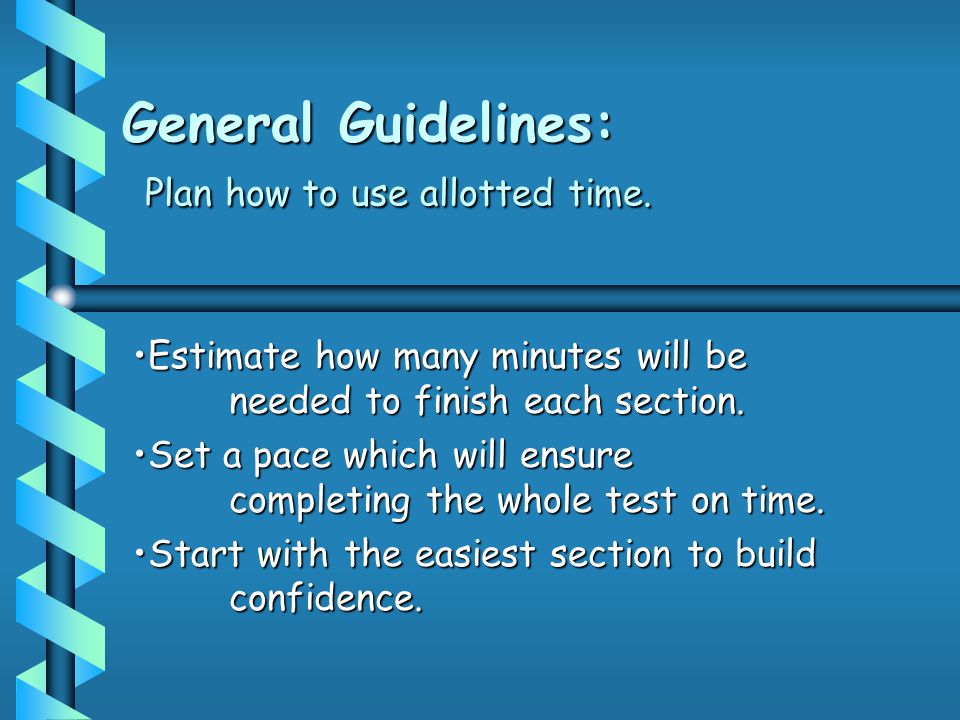 General Guidelines:
Plan how to use allotted time.

•Estimate how many minutes will be needed to finish each section.
•Set a pace which will ensure completing the whole test on time.
•Start with the easiest section to build confidence.